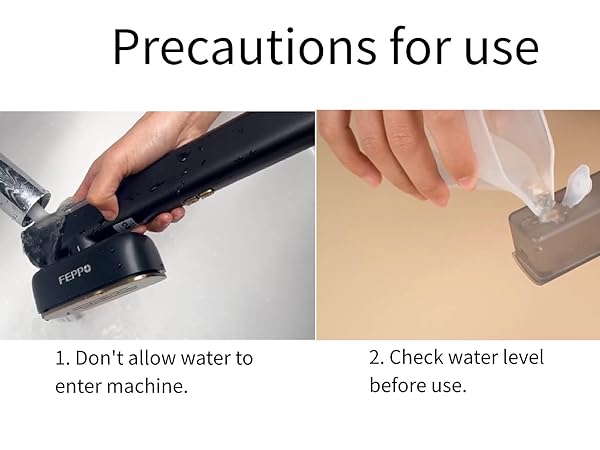 Precautions for use

FEPPO

1. Don't allow water to enter machine.

2. Check water level before use.